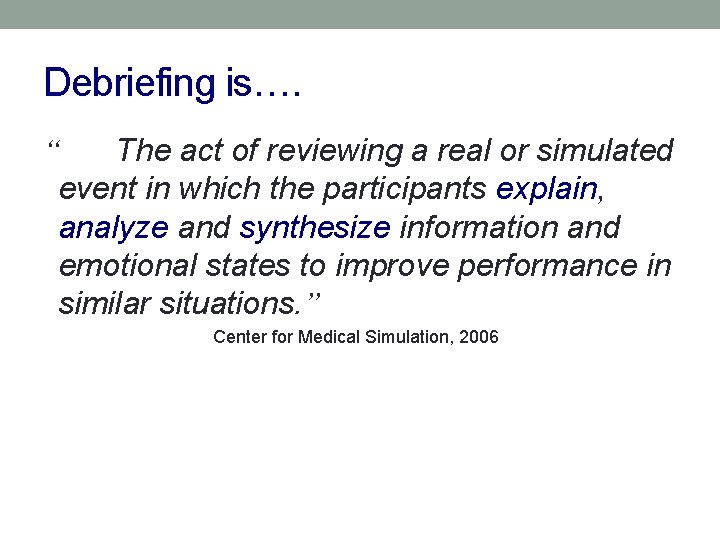 Debriefing is….

“ The act of reviewing a real or simulated event in which the participants explain, analyze and synthesize information and emotional states to improve performance in similar situations.”

Center for Medical Simulation, 2006